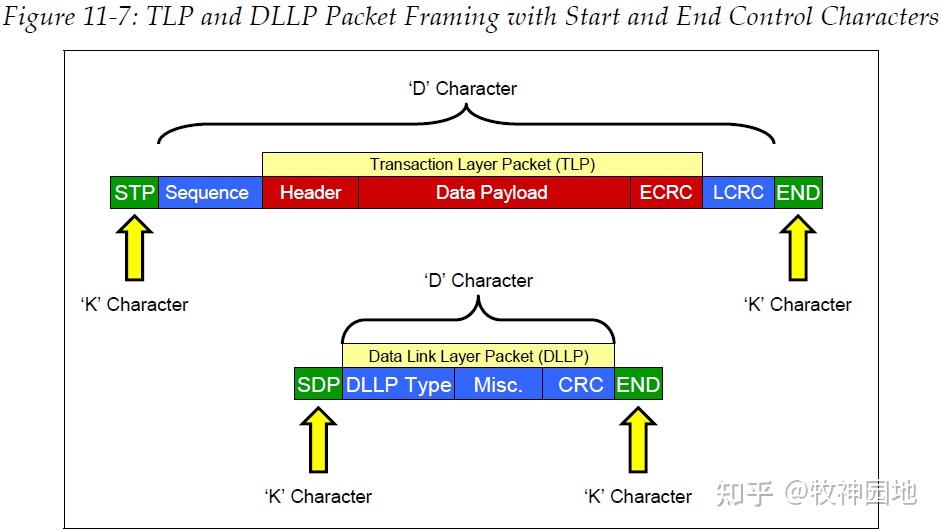 Figure 11-7: TLP and DLLP Packet Framing with Start and End Control Characters

'D' Character

Transaction Layer Packet (TLP)

STP Sequence Header Data Payload ECRC LCRC END

'K' Character

'K' Character

'D' Character

Data Link Layer Packet (DLLP)

SDP DLLP Type Misc. CRC END

'K' Character

'K' Character

知乎 @牧神园地